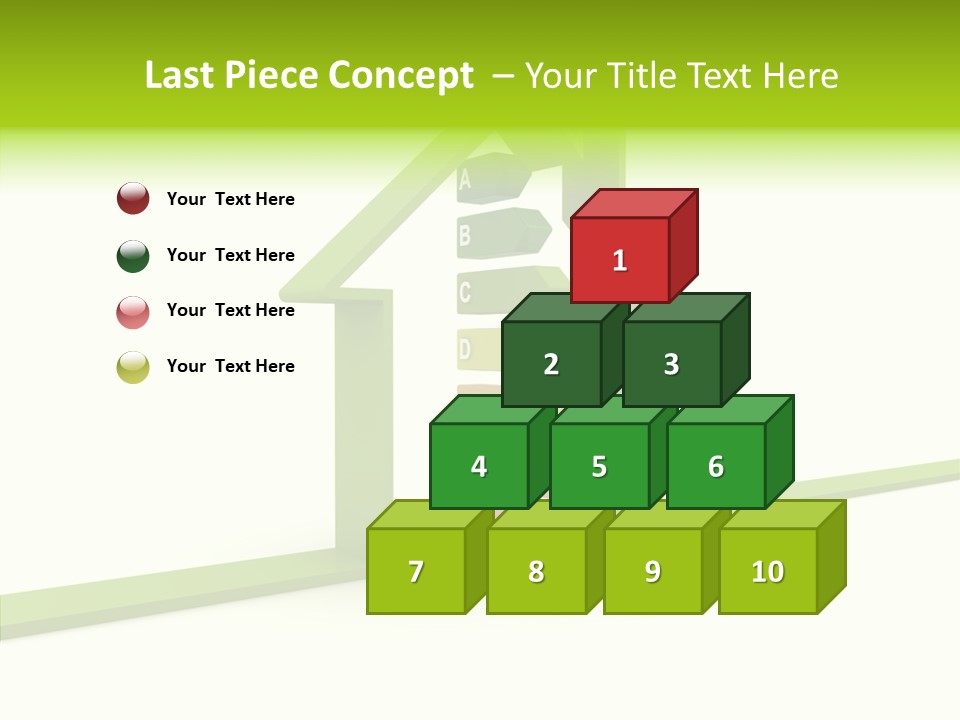 Last Piece Concept – Your Title Text Here

Your Text Here

Your Text Here

Your Text Here

Your Text Here

A
B
C
D

1
2 3
4 5 6
7 8 9 10